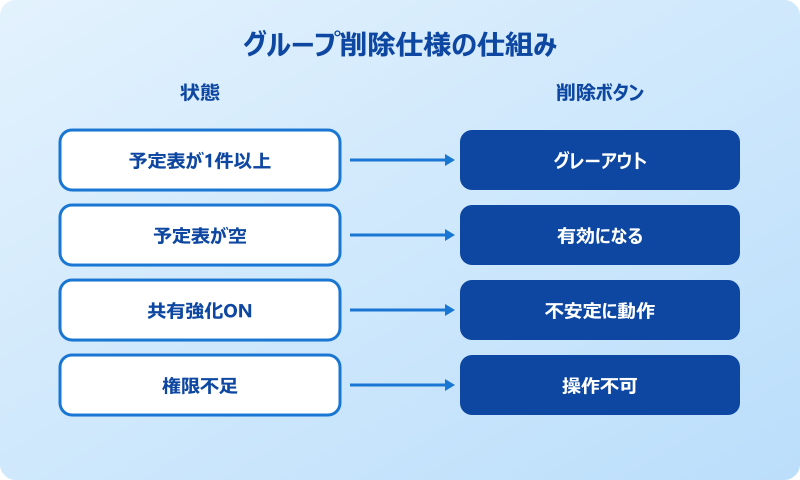 グループ削除仕様の仕組み

状態

削除ボタン

予定表が1件以上

グレーアウト

予定表が空

有効になる

共有強化ON

不安定に動作

権限不足

操作不可